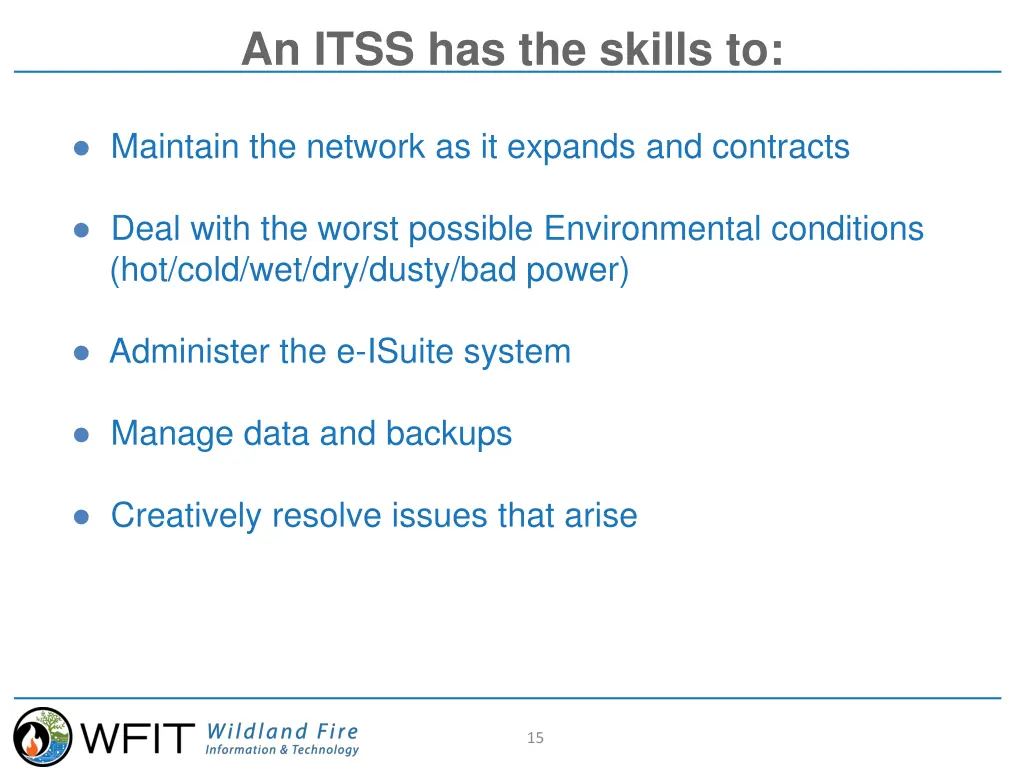 An ITSS has the skills to:

● Maintain the network as it expands and contracts

● Deal with the worst possible Environmental conditions (hot/cold/wet/dry/dusty/bad power)

● Administer the e-ISuite system

● Manage data and backups

● Creatively resolve issues that arise

WFIT Wildland Fire Information & Technology

15